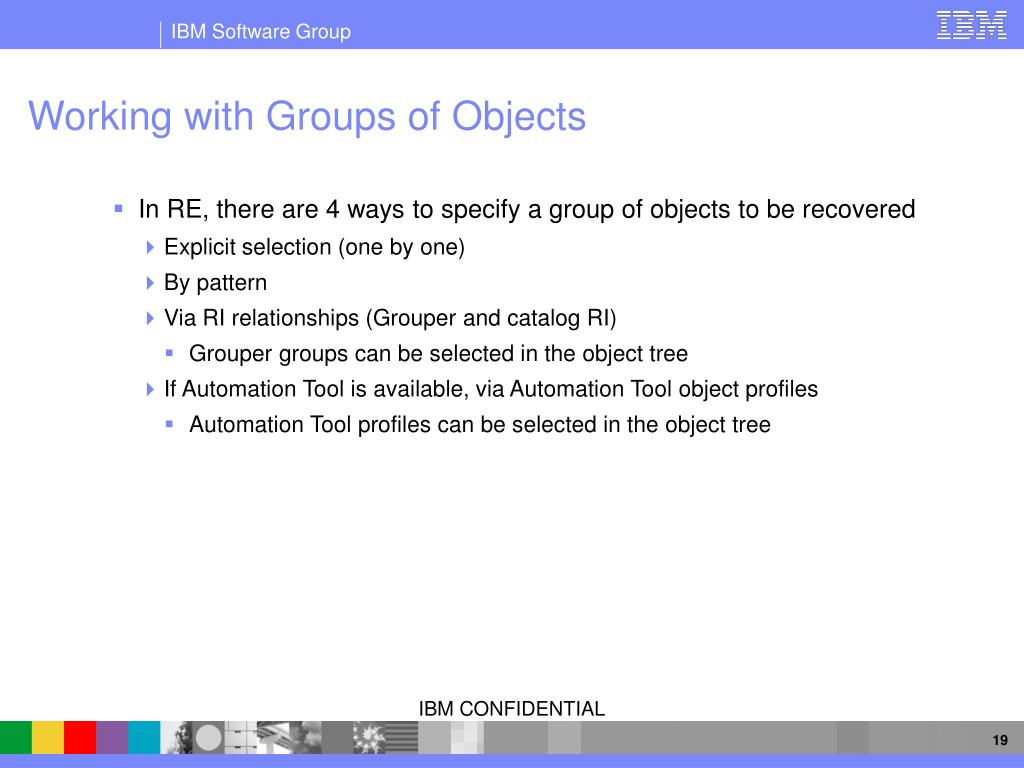 IBM Software Group

IBM

Working with Groups of Objects

In RE, there are 4 ways to specify a group of objects to be recovered

Explicit selection (one by one)

By pattern

Via RI relationships (Grouper and catalog RI)

Grouper groups can be selected in the object tree

If Automation Tool is available, via Automation Tool object profiles

Automation Tool profiles can be selected in the object tree

IBM CONFIDENTIAL

19